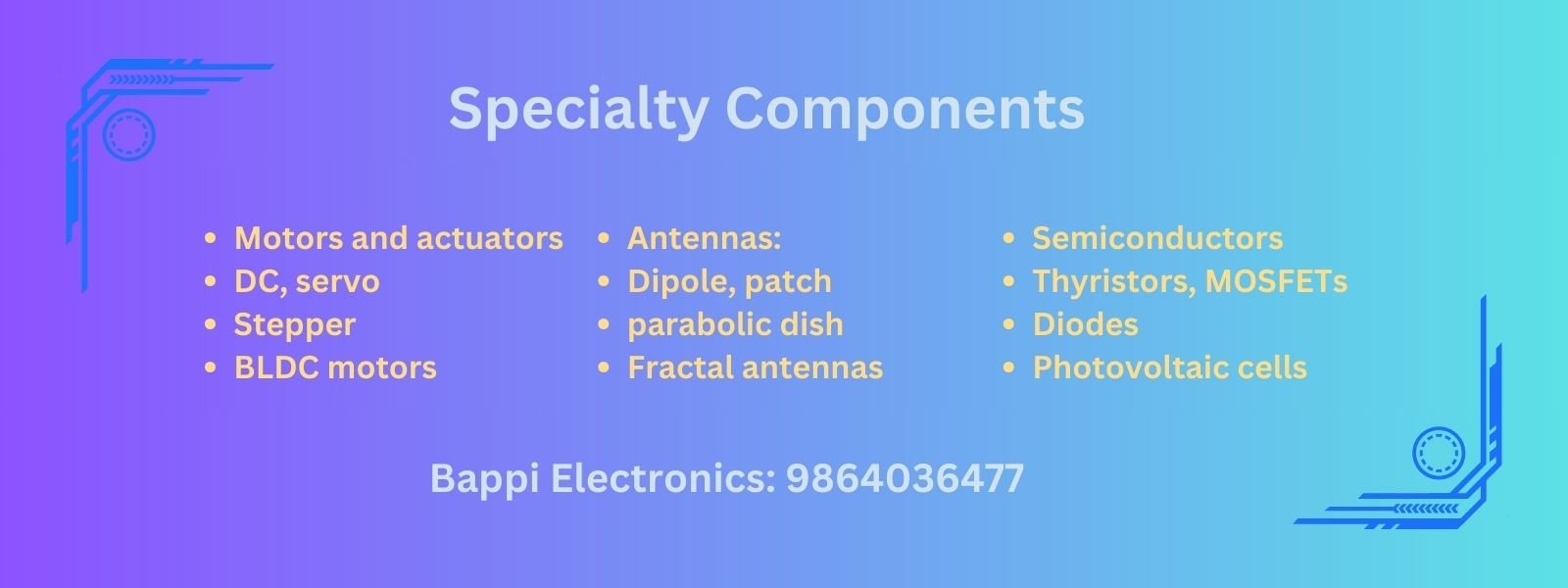 Specialty Components

- Motors and actuators
- DC, servo
- Stepper
- BLDC motors

- Antennas:
- Dipole, patch
- parabolic dish
- Fractal antennas

- Semiconductors
- Thyristors, MOSFETs
- Diodes
- Photovoltaic cells

Bappi Electronics: 9864036477